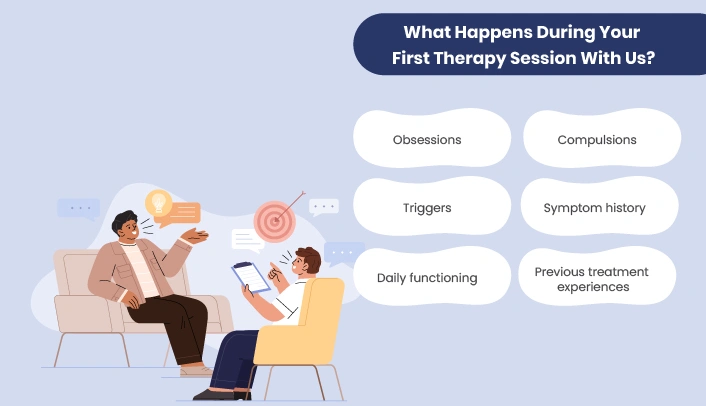 What Happens During Your First Therapy Session With Us?

Obsessions

Compulsions

Triggers

Symptom history

Daily functioning

Previous treatment experiences